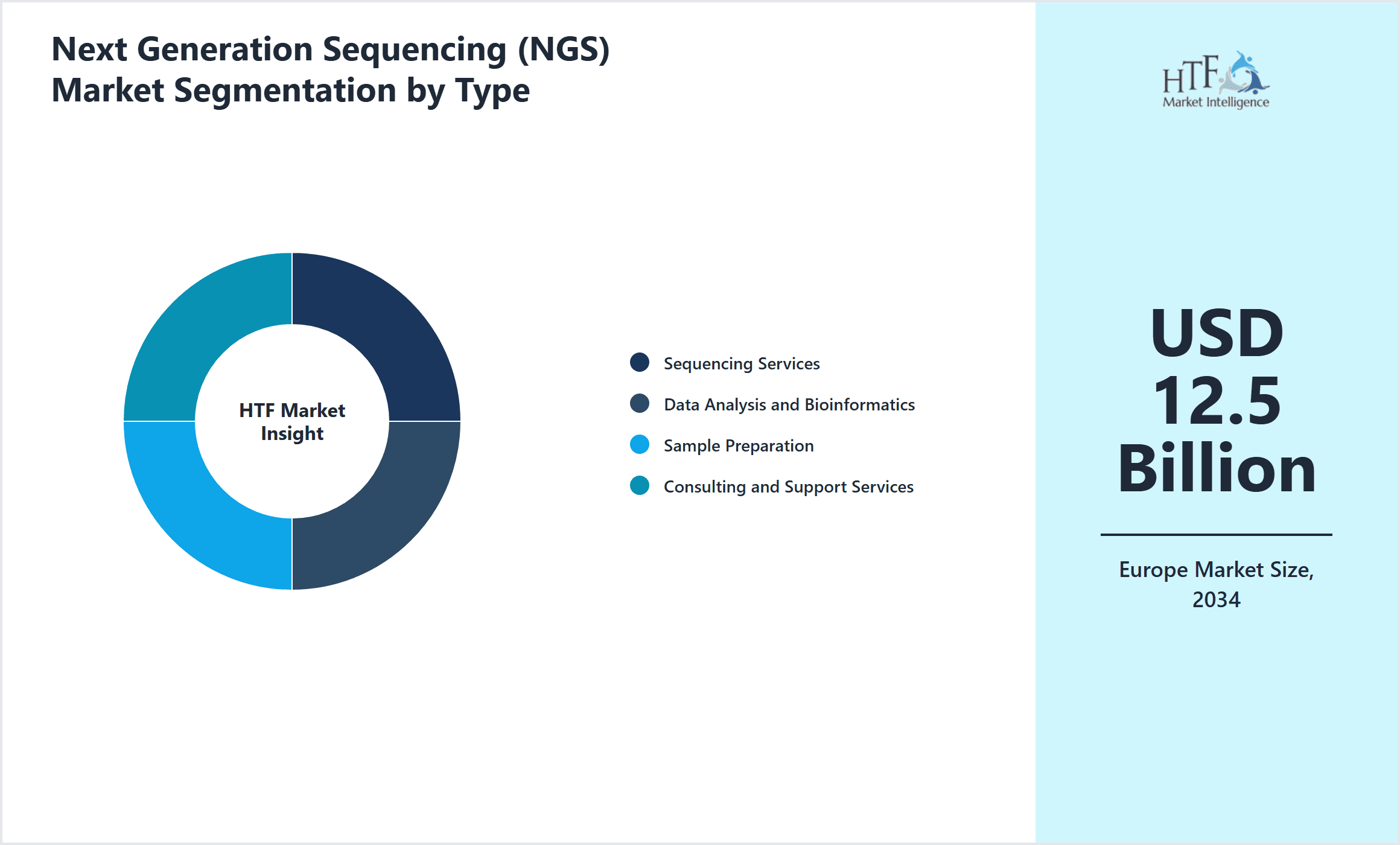 Next Generation Sequencing (NGS) Market Segmentation by Type

HTF Market Insight

Sequencing Services
Data Analysis and Bioinformatics
Sample Preparation
Consulting and Support Services

HTF Market Intelligence

USD 12.5 Billion

Europe Market Size, 2034